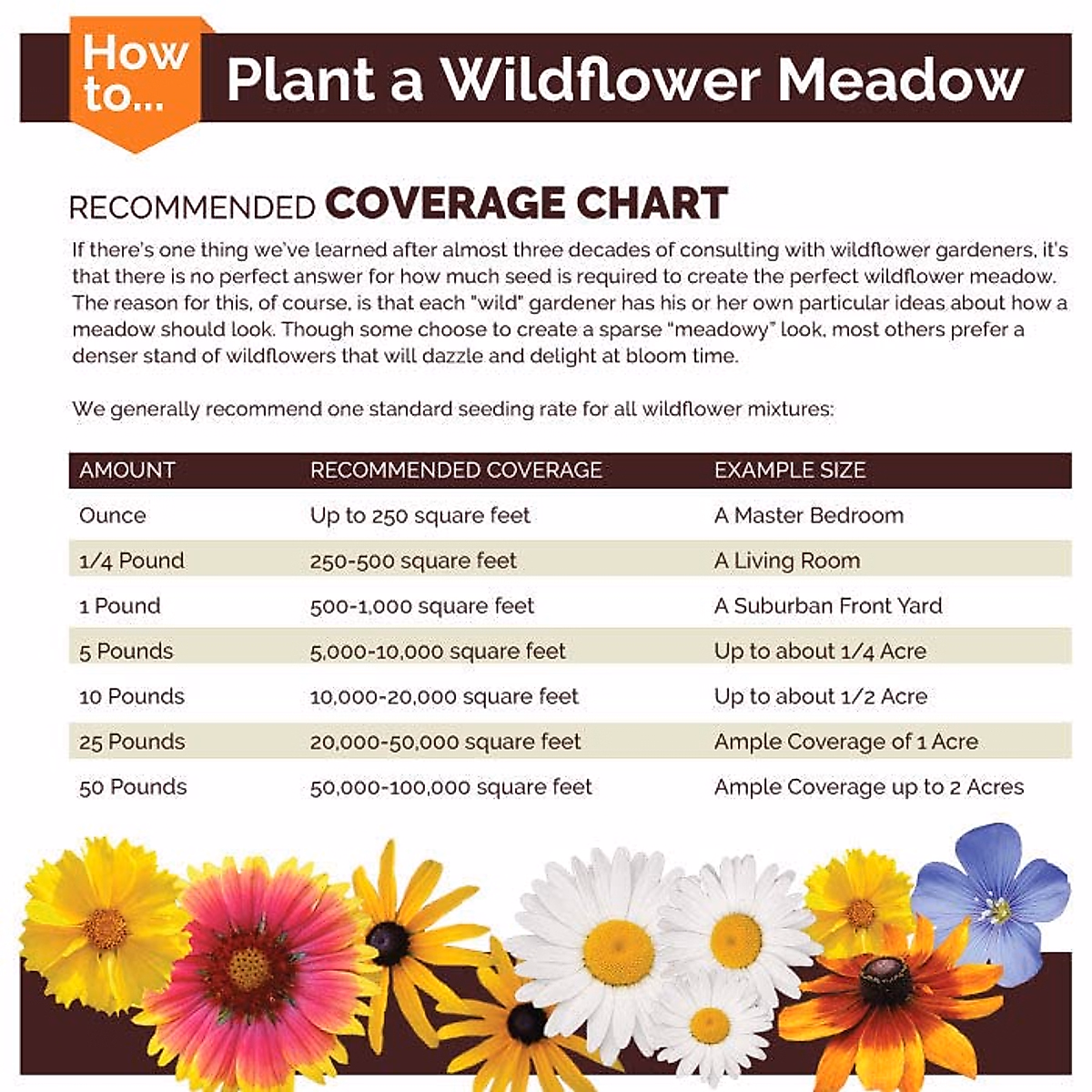 How to... Plant a Wildflower Meadow

RECOMMENDED COVERAGE CHART

If there's one thing we've learned after almost three decades of consulting with wildflower gardeners, it's that there is no perfect answer for how much seed is required to create the perfect wildflower meadow. The reason for this, of course, is that each "wild" gardener has his or her own particular ideas about how a meadow should look. Though some choose to create a sparse "meadowy" look, most others prefer a denser stand of wildflowers that will dazzle and delight at bloom time.

We generally recommend one standard seeding rate for all wildflower mixtures:

| AMOUNT | RECOMMENDED COVERAGE | EXAMPLE SIZE |
|---|---|---|
| Ounce | Up to 250 square feet | A Master Bedroom |
| 1/4 Pound | 250-500 square feet | A Living Room |
| 1 Pound | 500-1,000 square feet | A Suburban Front Yard |
| 5 Pounds | 5,000-10,000 square feet | Up to about 1/4 Acre |
| 10 Pounds | 10,000-20,000 square feet | Up to about 1/2 Acre |
| 25 Pounds | 20,000-50,000 square feet | Ample Coverage of 1 Acre |
| 50 Pounds | 50,000-100,000 square feet | Ample Coverage up to 2 Acres |